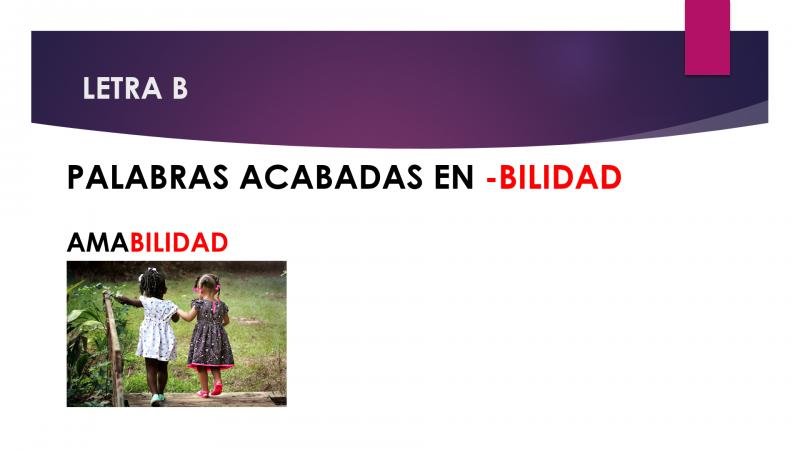 LETRA B

PALABRAS ACABADAS EN -BILIDAD

AMABILIDAD